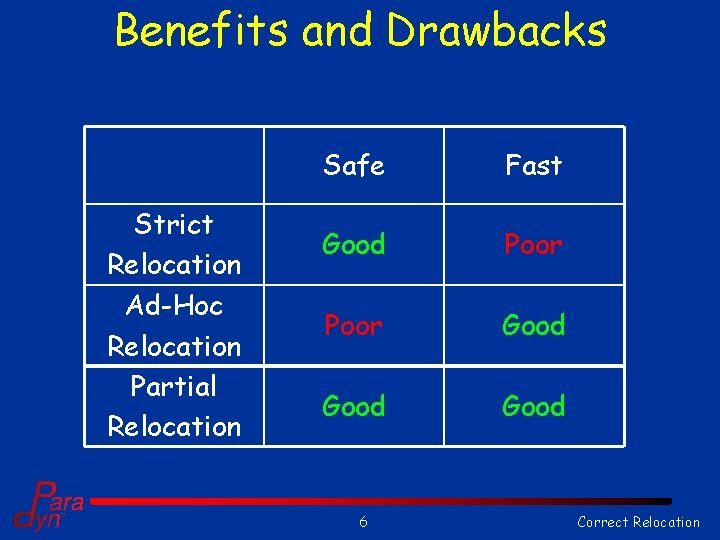 Benefits and Drawbacks

|  | Safe | Fast |
|---|---|---|
| Strict Relocation | Good | Poor |
| Ad-Hoc Relocation | Poor | Good |
| Partial Relocation | Good | Good |

Paradyn

6

Correct Relocation